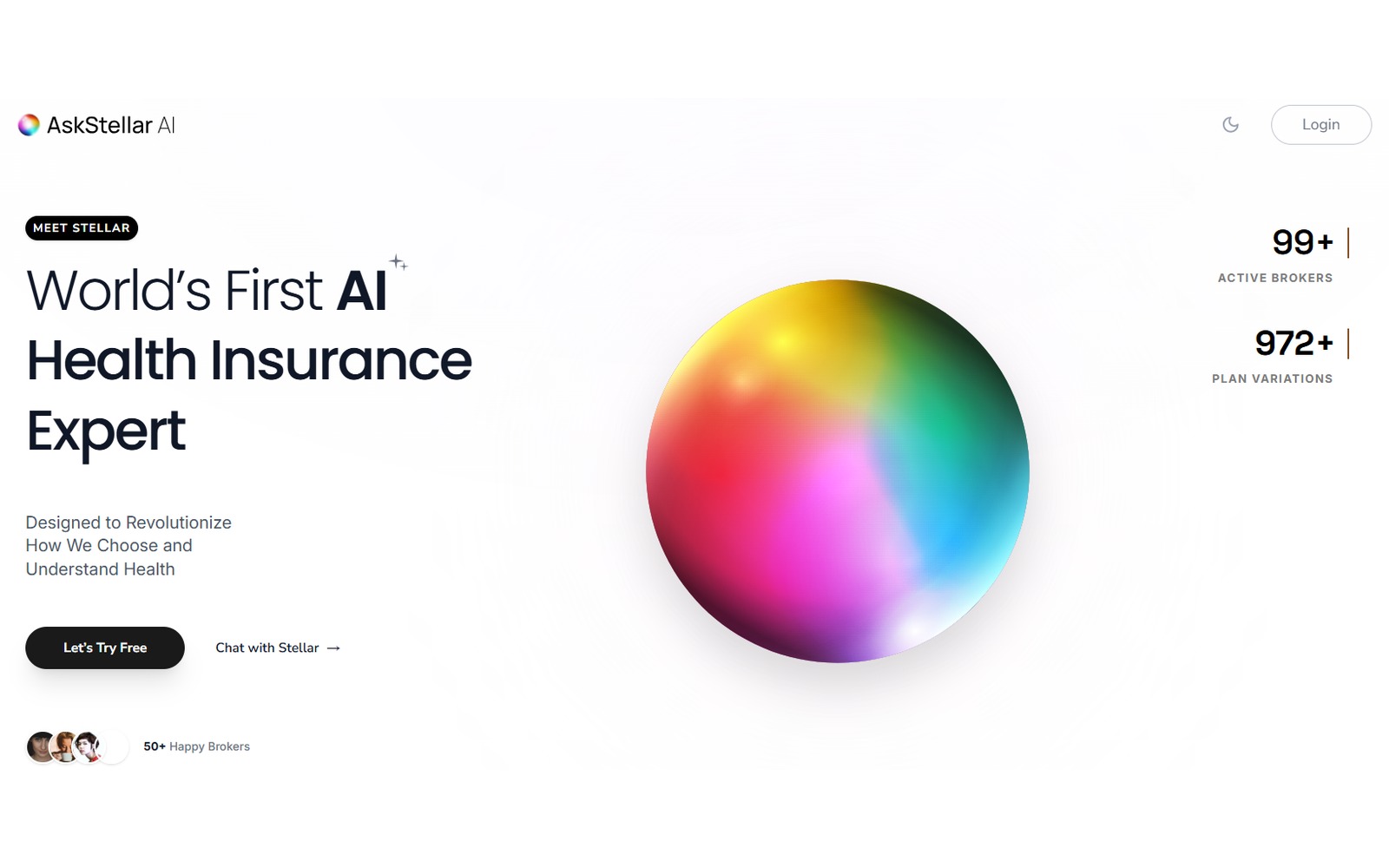 AskStellar AI

Login

MEET STELLAR

World's First AI Health Insurance Expert

Designed to Revolutionize How We Choose and Understand Health

Let's Try Free

Chat with Stellar →

50+ Happy Brokers

99+
ACTIVE BROKERS

972+
PLAN VARIATIONS